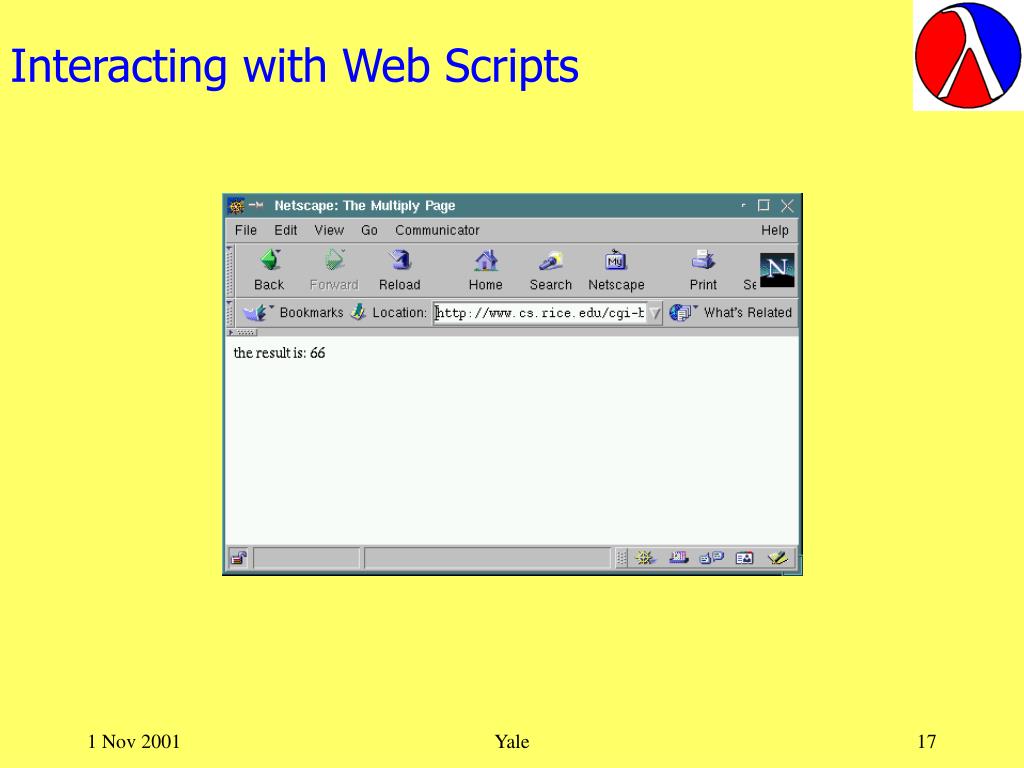 Interacting with Web Scripts

Netscape: The Multiply Page

File Edit View Go Communicator Help

Back Forward Reload Home Search Netscape Print Se

Bookmarks Location: http://www.cs.rice.edu/cgi-b What's Related

the result is: 66

1 Nov 2001

Yale

17